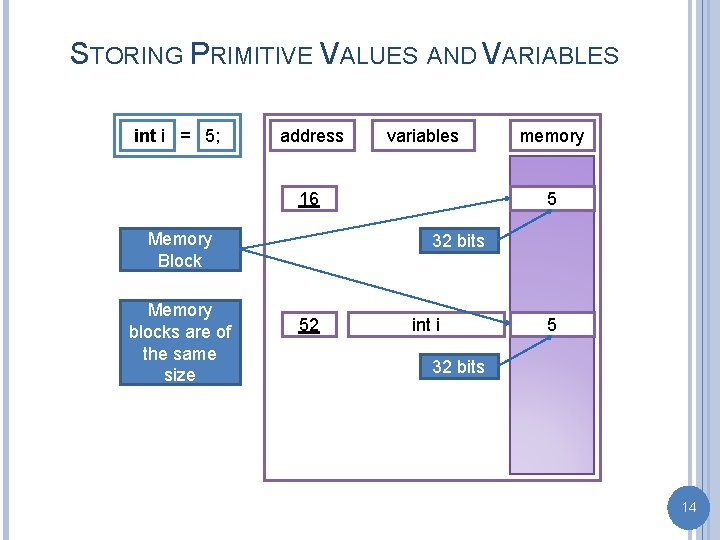 STORING PRIMITIVE VALUES AND VARIABLES

int i = 5;

address

variables

memory

16

5

Memory Block

32 bits

Memory blocks are of the same size

52

int i

5

32 bits

14